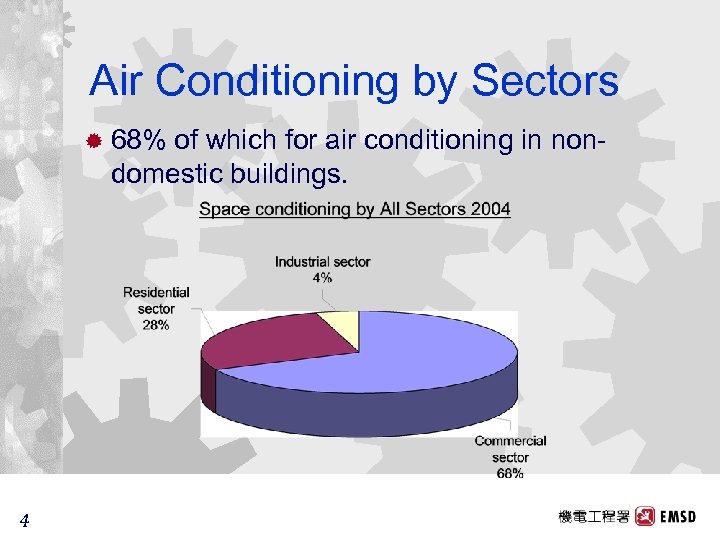 Air Conditioning by Sectors

68% of which for air conditioning in non-domestic buildings.

Space conditioning by All Sectors 2004

Industrial sector
4%

Residential sector
28%

Commercial sector
68%

4

機電工程署 EMSD